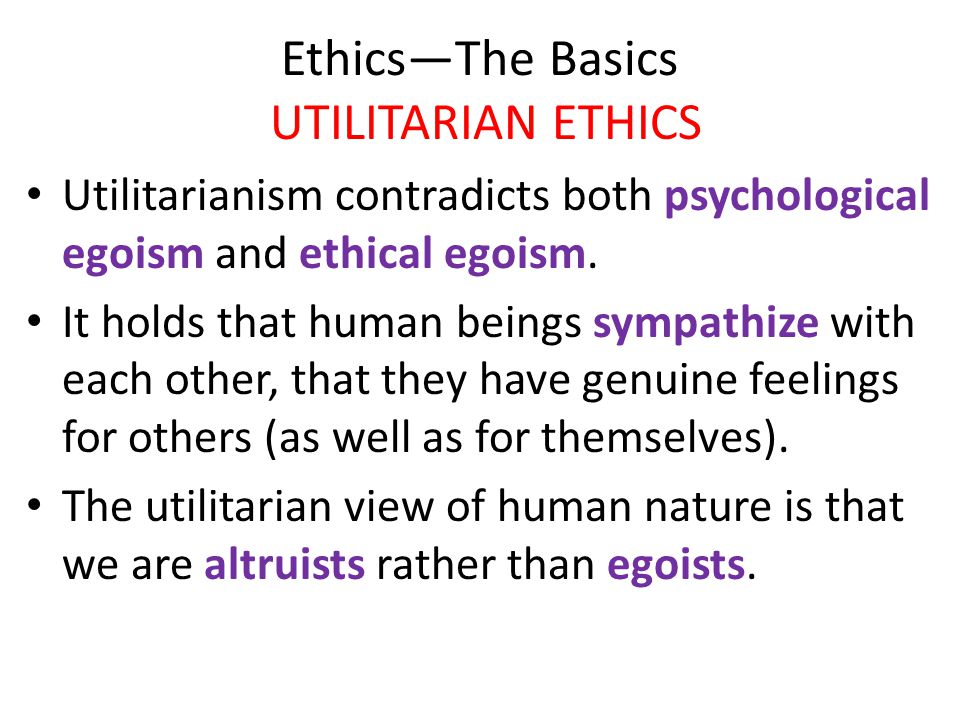 Ethics—The Basics
UTILITARIAN ETHICS

• Utilitarianism contradicts both psychological egoism and ethical egoism.
• It holds that human beings sympathize with each other, that they have genuine feelings for others (as well as for themselves).
• The utilitarian view of human nature is that we are altruists rather than egoists.